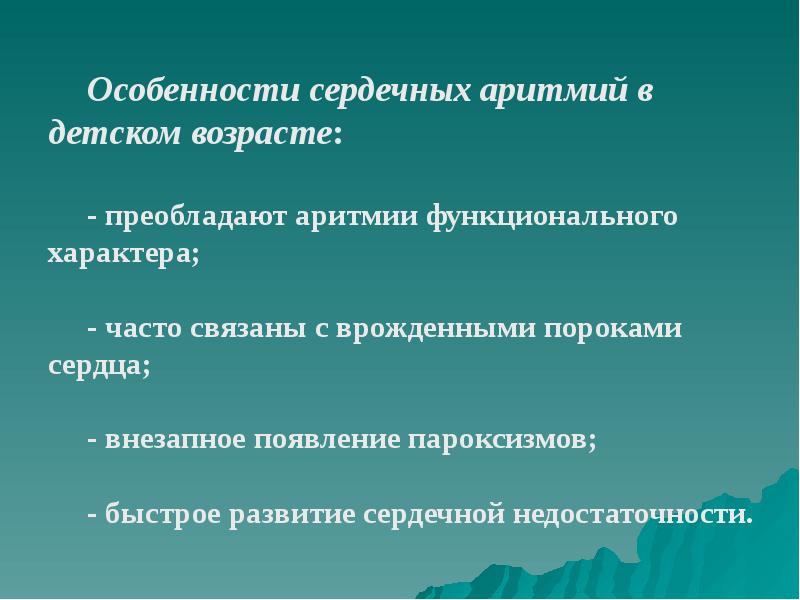 Особенности сердечных аритмий в детском возрасте:

- преобладают аритмии функционального характера;

- часто связаны с врожденными пороками сердца;

- внезапное появление пароксизмов;

- быстрое развитие сердечной недостаточности.